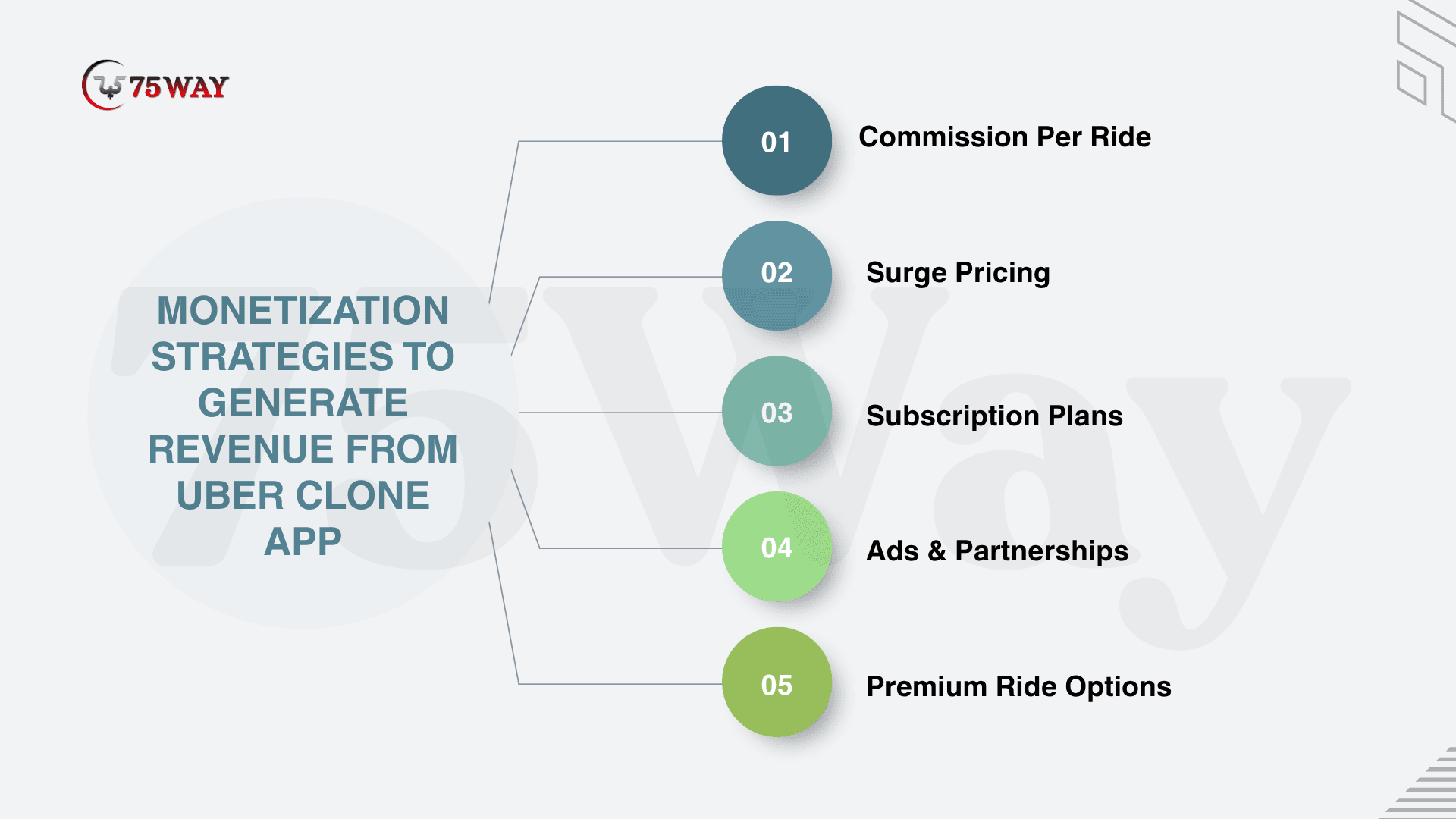 75WAY

MONETIZATION STRATEGIES TO GENERATE REVENUE FROM UBER CLONE APP

01 Commission Per Ride

02 Surge Pricing

03 Subscription Plans

04 Ads & Partnerships

05 Premium Ride Options

75Way